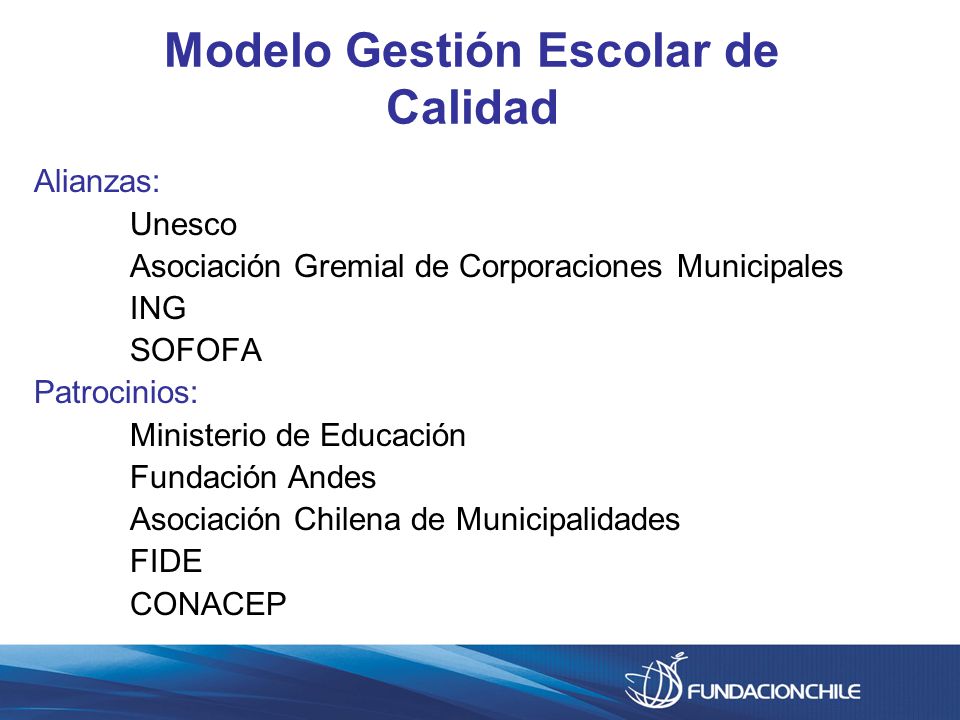 Modelo Gestión Escolar de Calidad

Alianzas:

Unesco

Asociación Gremial de Corporaciones Municipales

ING

SOFOFA

Patrocinios:

Ministerio de Educación

Fundación Andes

Asociación Chilena de Municipalidades

FIDE

CONACEP

FUNDACIONCHILE